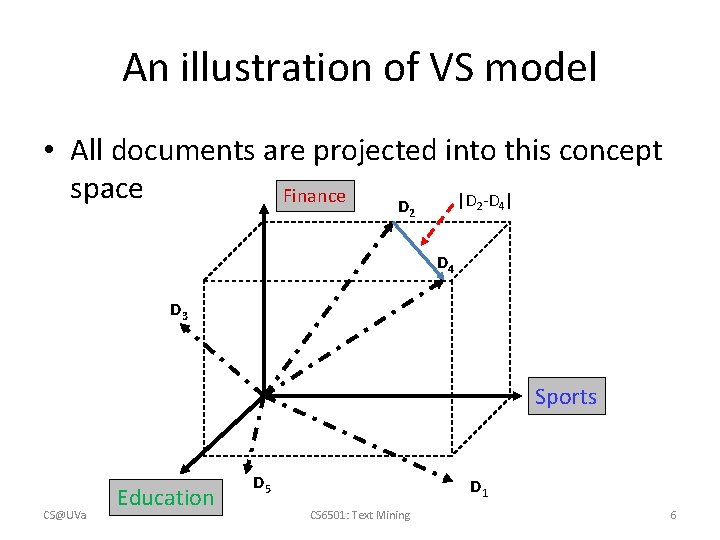 An illustration of VS model

• All documents are projected into this concept space

Finance

$D_2$

$|D_2-D_4|$

$D_4$

$D_3$

Sports

Education

$D_5$

$D_1$

CS@UVa

CS6501: Text Mining

6